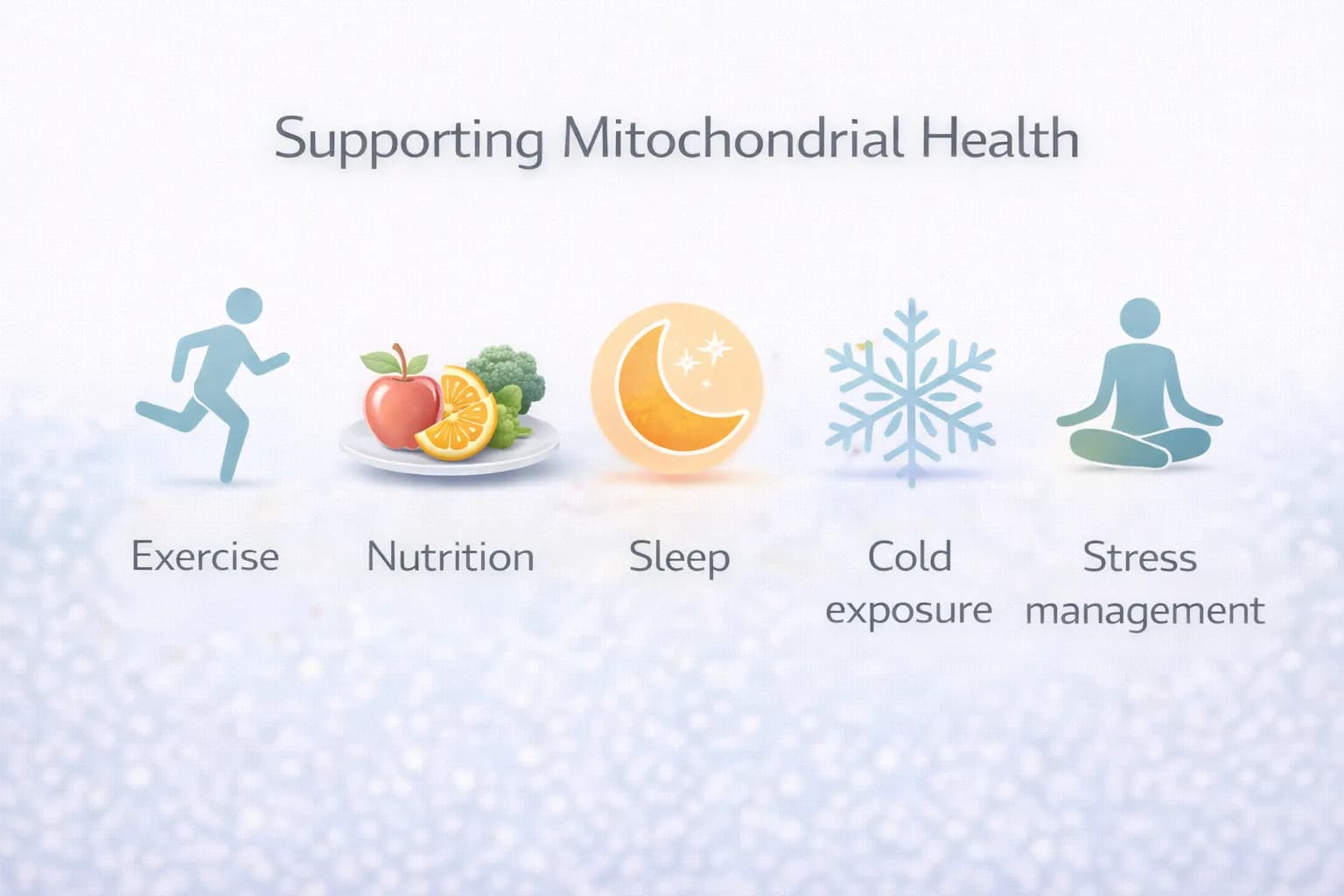 Supporting Mitochondrial Health

Exercise

Nutrition

Sleep

Cold exposure

Stress management